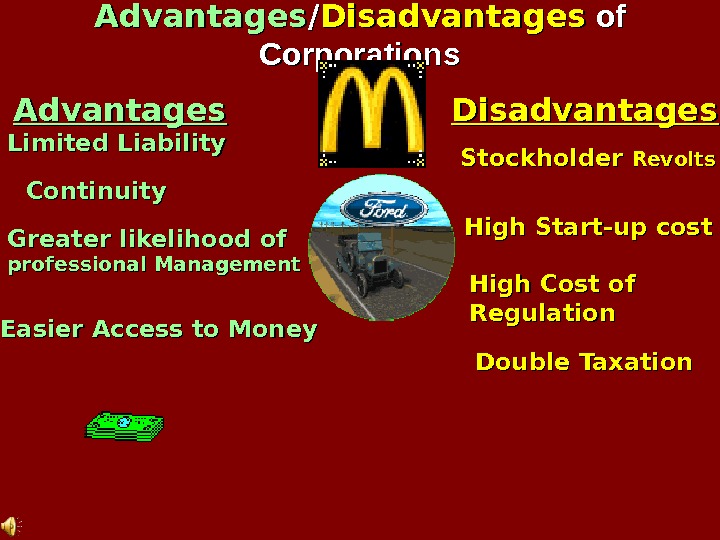 Advantages/Disadvantages of Corporations

Advantages
Limited Liability

Continuity

Greater likelihood of professional Management

Easier Access to Money

Ford

Disadvantages
Stockholder Revolts

High Start-up cost

High Cost of Regulation

Double Taxation